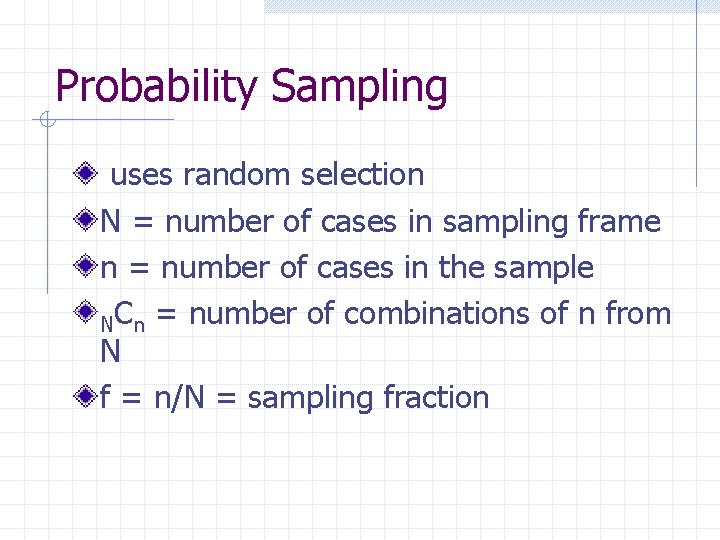 Probability Sampling

uses random selection

N = number of cases in sampling frame

n = number of cases in the sample

${}_{N}C_{n}$ = number of combinations of n from N

f = n/N = sampling fraction